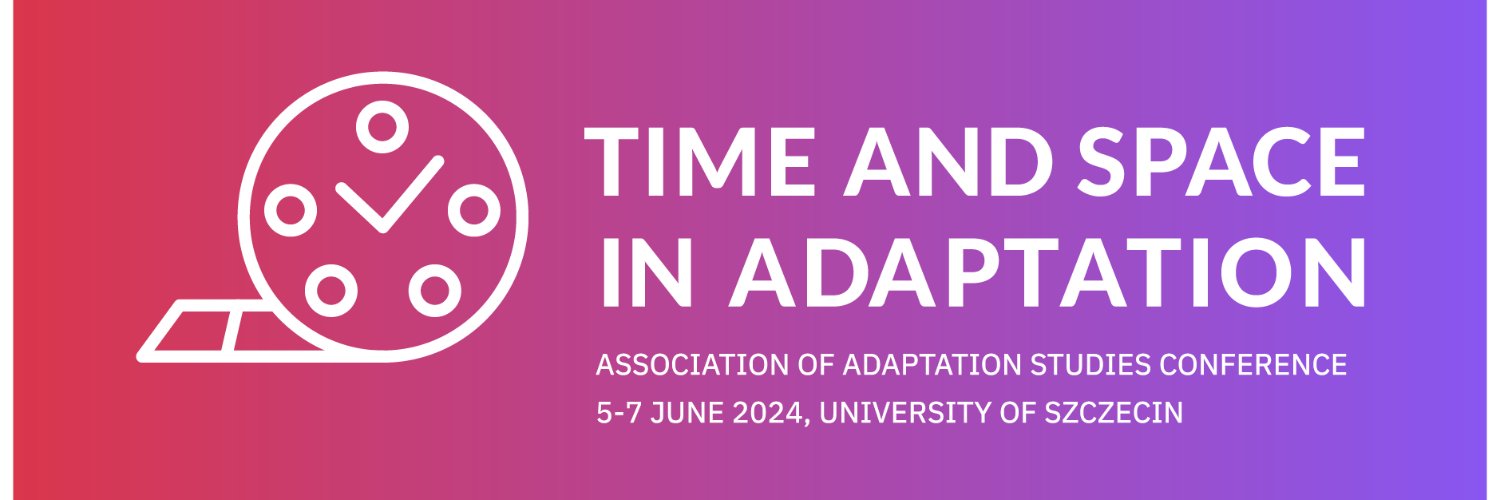 TIME AND SPACE IN ADAPTATION

ASSOCIATION OF ADAPTATION STUDIES CONFERENCE
5-7 JUNE 2024, UNIVERSITY OF SZCZECIN